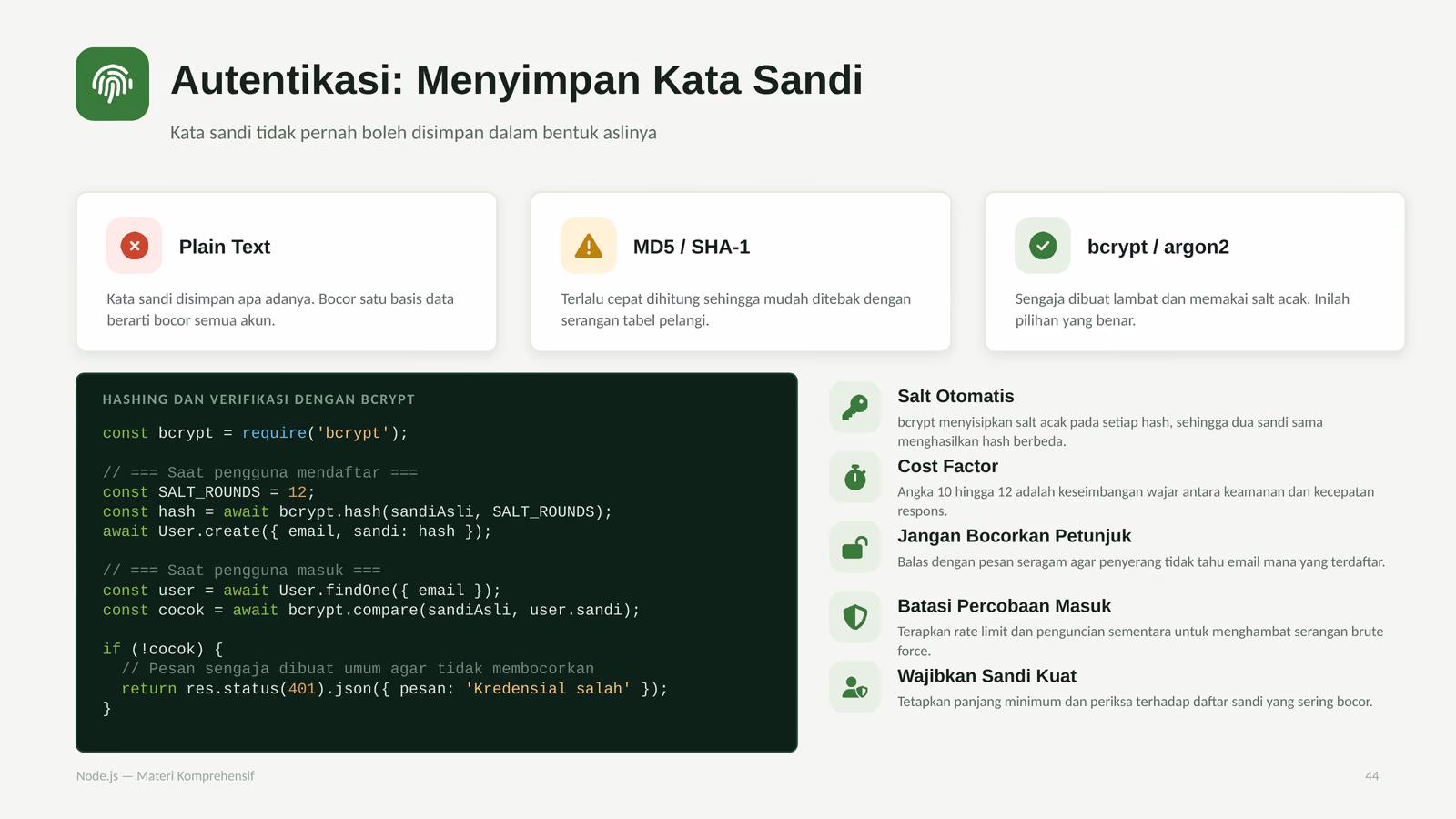 Autentikasi: Menyimpan Kata Sandi

Kata sandi tidak pernah boleh disimpan dalam bentuk aslinya

Plain Text

Kata sandi disimpan apa adanya. Bocor satu basis data berarti bocor semua akun.

MD5 / SHA-1

Terlalu cepat dihitung sehingga mudah ditebak dengan serangan tabel pelangi.

bcrypt / argon2

Sengaja dibuat lambat dan memakai salt acak. Inilah pilihan yang benar.

HASHING DAN VERIFIKASI DENGAN BCRYPT

const bcrypt = require('bcrypt');

// === Saat pengguna mendaftar ===
const SALT_ROUNDS = 12;
const hash = await bcrypt.hash(sandiAsli, SALT_ROUNDS);
await User.create({ email, sandi: hash });

// === Saat pengguna masuk ===
const user = await User.findOne({ email });
const cocok = await bcrypt.compare(sandiAsli, user.sandi);

if (!cocok) {
  // Pesan sengaja dibuat umum agar tidak membocorkan
  return res.status(401).json({ pesan: 'Kredensial salah' });
}

Salt Otomatis

bcrypt menyisipkan salt acak pada setiap hash, sehingga dua sandi sama menghasilkan hash berbeda.

Cost Factor

Angka 10 hingga 12 adalah keseimbangan wajar antara keamanan dan kecepatan respons.

Jangan Bocorkan Petunjuk

Balas dengan pesan seragam agar penyerang tidak tahu email mana yang terdaftar.

Batasi Percobaan Masuk

Terapkan rate limit dan penguncian sementara untuk menghambat serangan brute force.

Wajibkan Sandi Kuat

Tetapkan panjang minimum dan periksa terhadap daftar sandi yang sering bocor.

Node.js — Materi Komprehensif

44